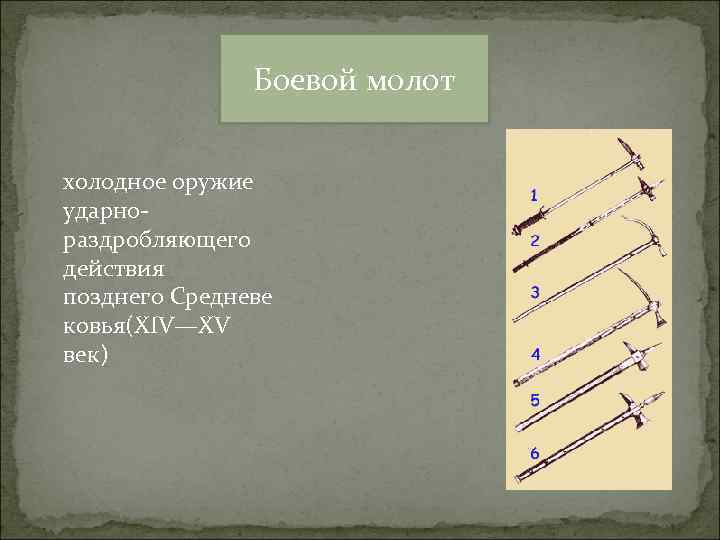 Боевой молот

холодное оружие ударно-раздробляющего действия позднего Средневековья(XIV—XV век)

1
2
3
4
5
6